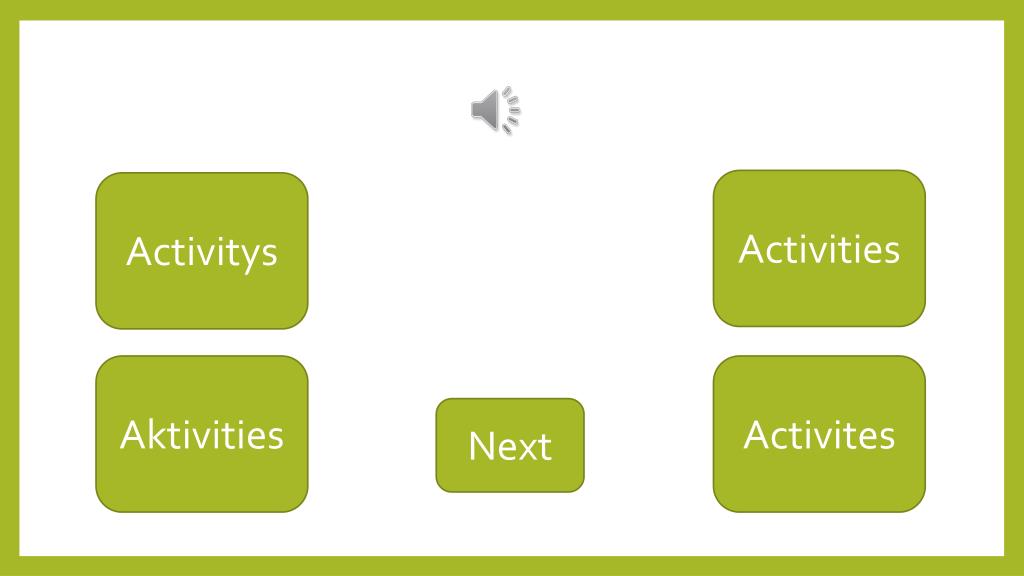 Activitys

Activities

Aktivities

Next

Activites